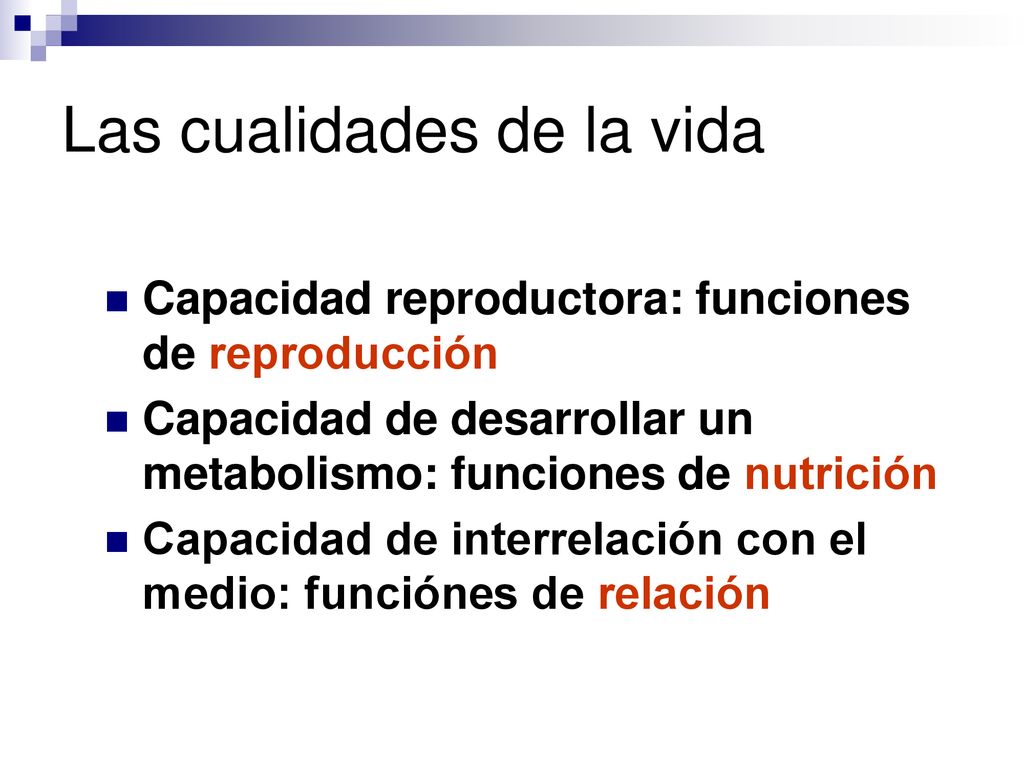 Las cualidades de la vida

Capacidad reproductora: funciones de reproducción

Capacidad de desarrollar un metabolismo: funciones de nutrición

Capacidad de interrelación con el medio: funciónes de relación